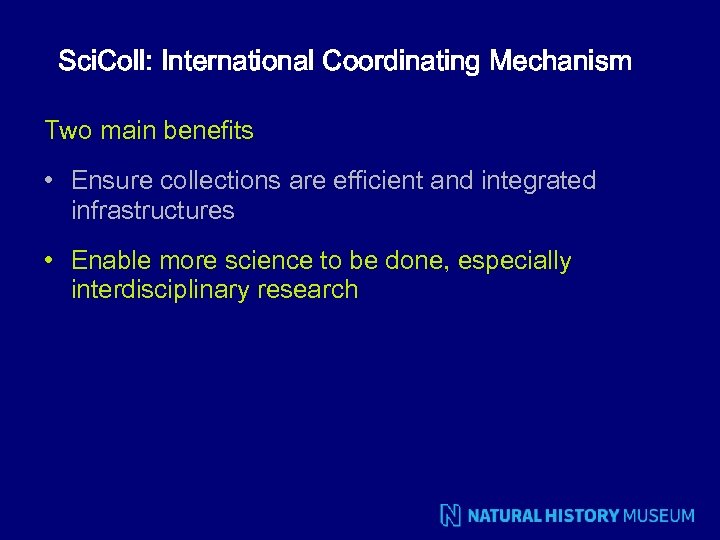 SciColl: International Coordinating Mechanism

Two main benefits

• Ensure collections are efficient and integrated infrastructures

• Enable more science to be done, especially interdisciplinary research

N NATURAL HISTORY MUSEUM